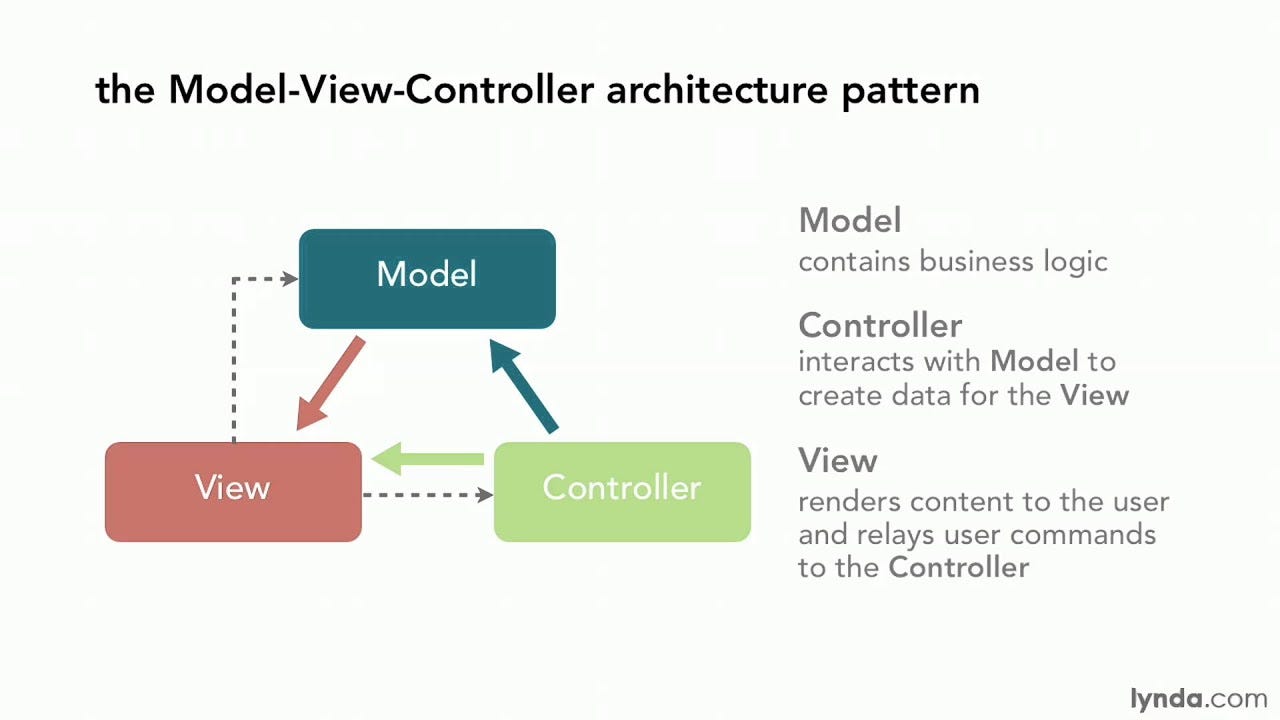 the Model-View-Controller architecture pattern

Model

View

Controller

Model
contains business logic

Controller
interacts with Model to create data for the View

View
renders content to the user and relays user commands to the Controller

lynda.com